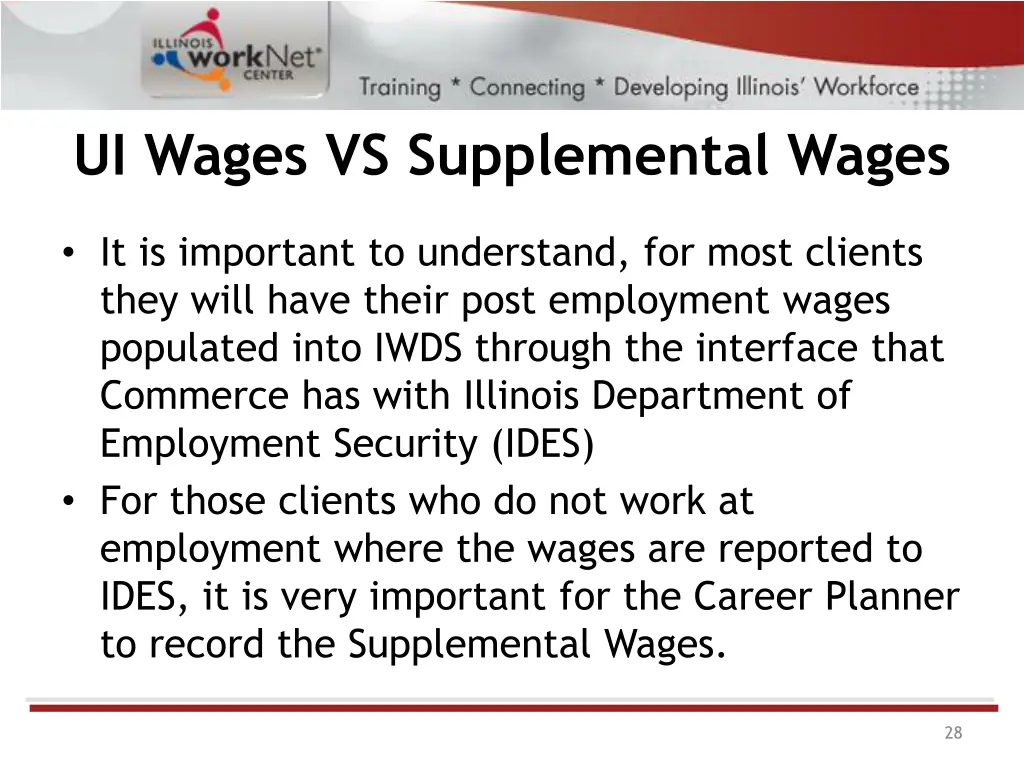 ILLINOIS workNet CENTER

Training * Connecting * Developing Illinois' Workforce

UI Wages VS Supplemental Wages

• It is important to understand, for most clients they will have their post employment wages populated into IWDS through the interface that Commerce has with Illinois Department of Employment Security (IDES)
• For those clients who do not work at employment where the wages are reported to IDES, it is very important for the Career Planner to record the Supplemental Wages.

28